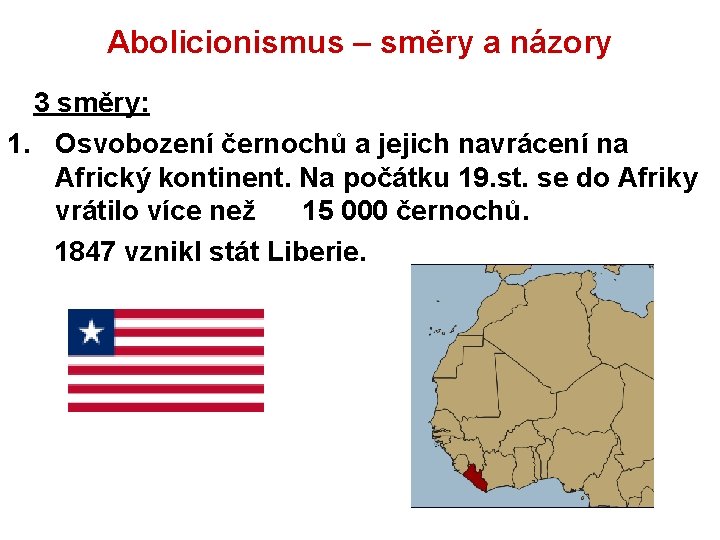 Abolicionismus – směry a názory

3 směry:

1. Osvobození černochů a jejich navrácení na Africký kontinent. Na počátku 19.st. se do Afriky vrátilo více než 15 000 černochů.

1847 vznikl stát Liberie.